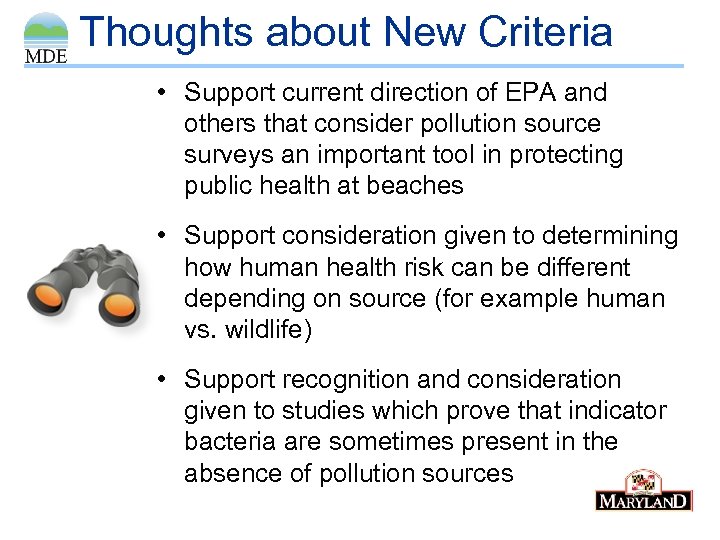 MDE

Thoughts about New Criteria

• Support current direction of EPA and others that consider pollution source surveys an important tool in protecting public health at beaches

• Support consideration given to determining how human health risk can be different depending on source (for example human vs. wildlife)

• Support recognition and consideration given to studies which prove that indicator bacteria are sometimes present in the absence of pollution sources

MARYLAND